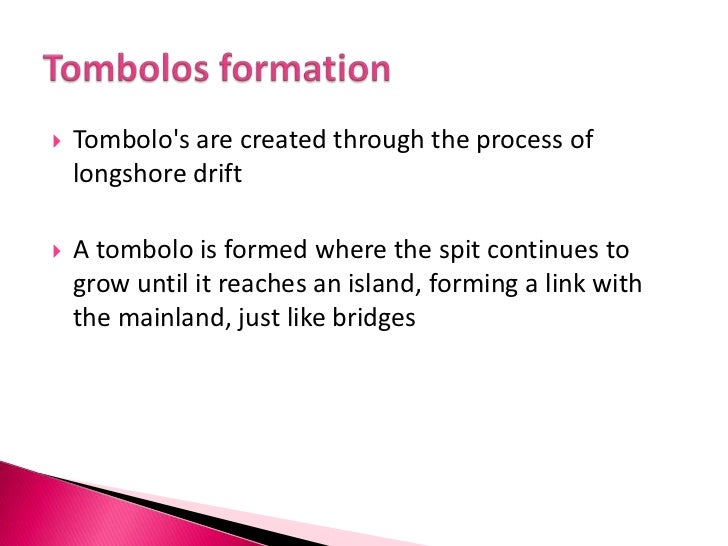 Tombolos formation

Tombolo's are created through the process of longshore drift

A tombolo is formed where the spit continues to grow until it reaches an island, forming a link with the mainland, just like bridges